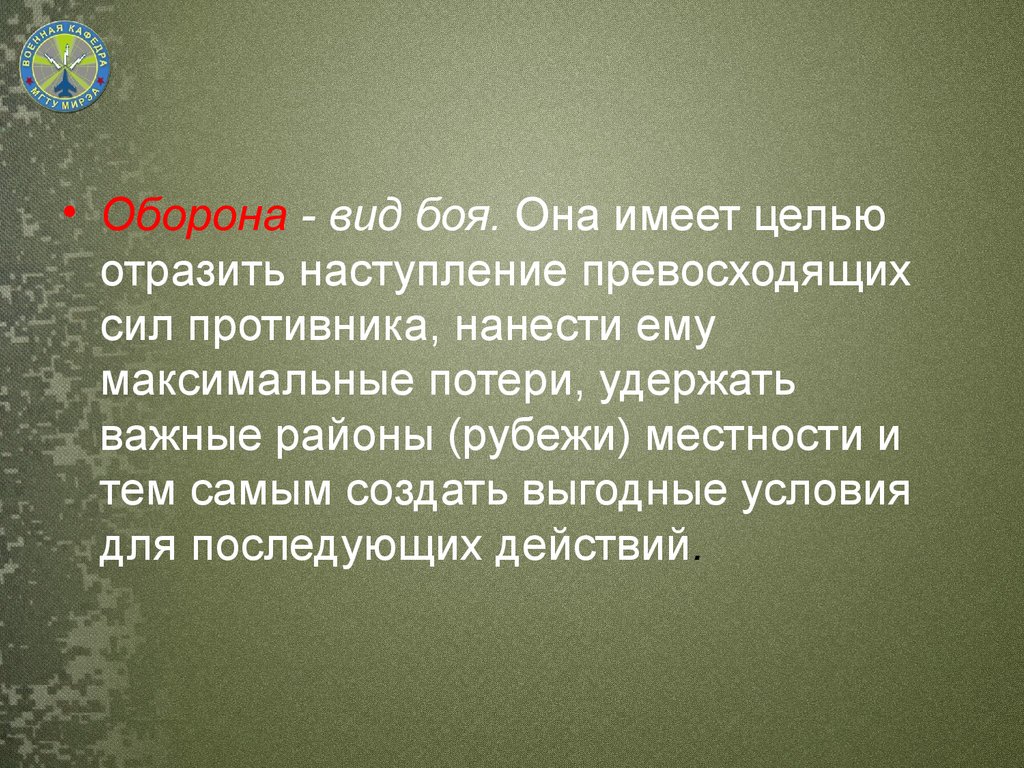 ВОЕННАЯ КАФЕДРА МГТУ МИРЭА

• Оборона - вид боя. Она имеет целью отразить наступление превосходящих сил противника, нанести ему максимальные потери, удержать важные районы (рубежи) местности и тем самым создать выгодные условия для последующих действий.